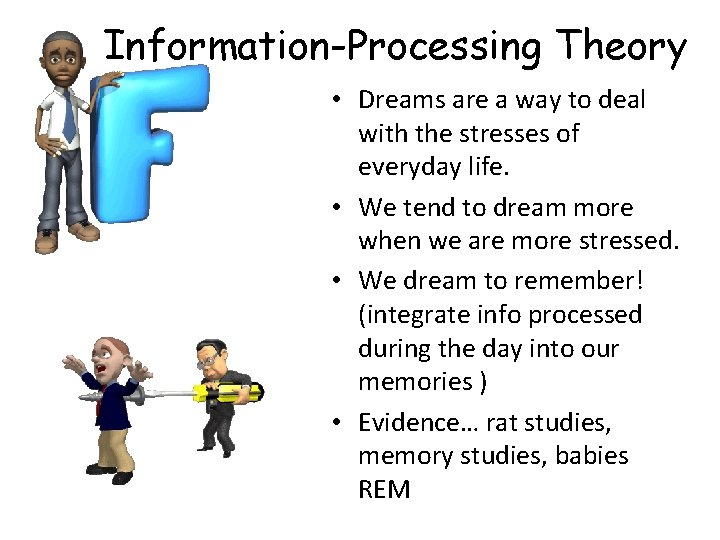 Information-Processing Theory

F

• Dreams are a way to deal with the stresses of everyday life.

• We tend to dream more when we are more stressed.

• We dream to remember! (integrate info processed during the day into our memories )

• Evidence… rat studies, memory studies, babies REM